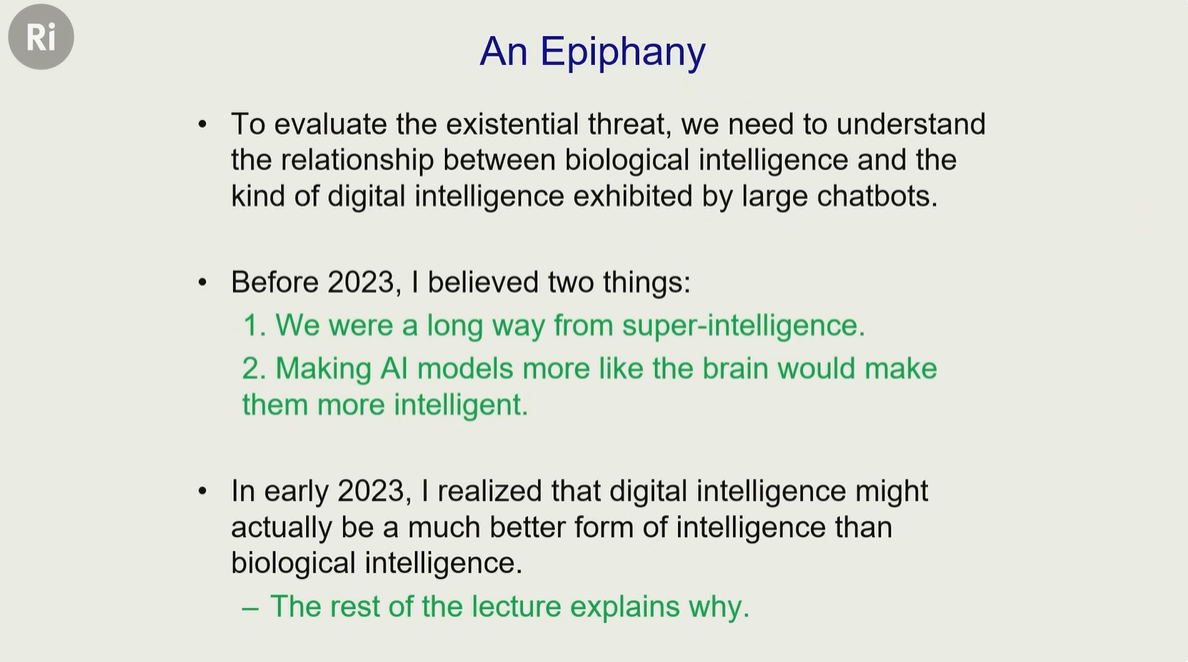 Ri

An Epiphany

• To evaluate the existential threat, we need to understand the relationship between biological intelligence and the kind of digital intelligence exhibited by large chatbots.

• Before 2023, I believed two things:
1. We were a long way from super-intelligence.
2. Making AI models more like the brain would make them more intelligent.

• In early 2023, I realized that digital intelligence might actually be a much better form of intelligence than biological intelligence.
– The rest of the lecture explains why.